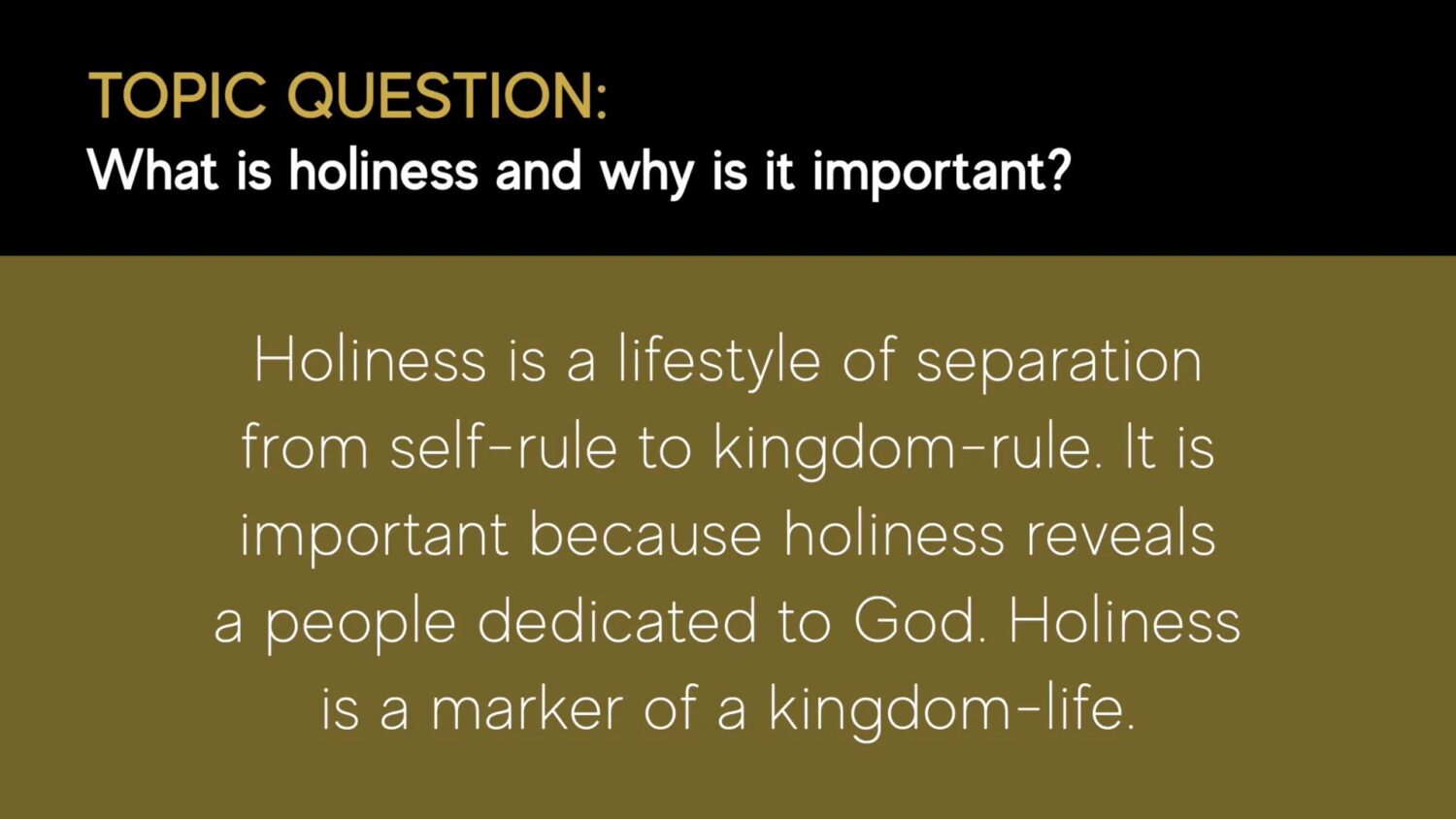 TOPIC QUESTION:
What is holiness and why is it important?

Holiness is a lifestyle of separation from self-rule to kingdom-rule. It is important because holiness reveals a people dedicated to God. Holiness is a marker of a kingdom-life.